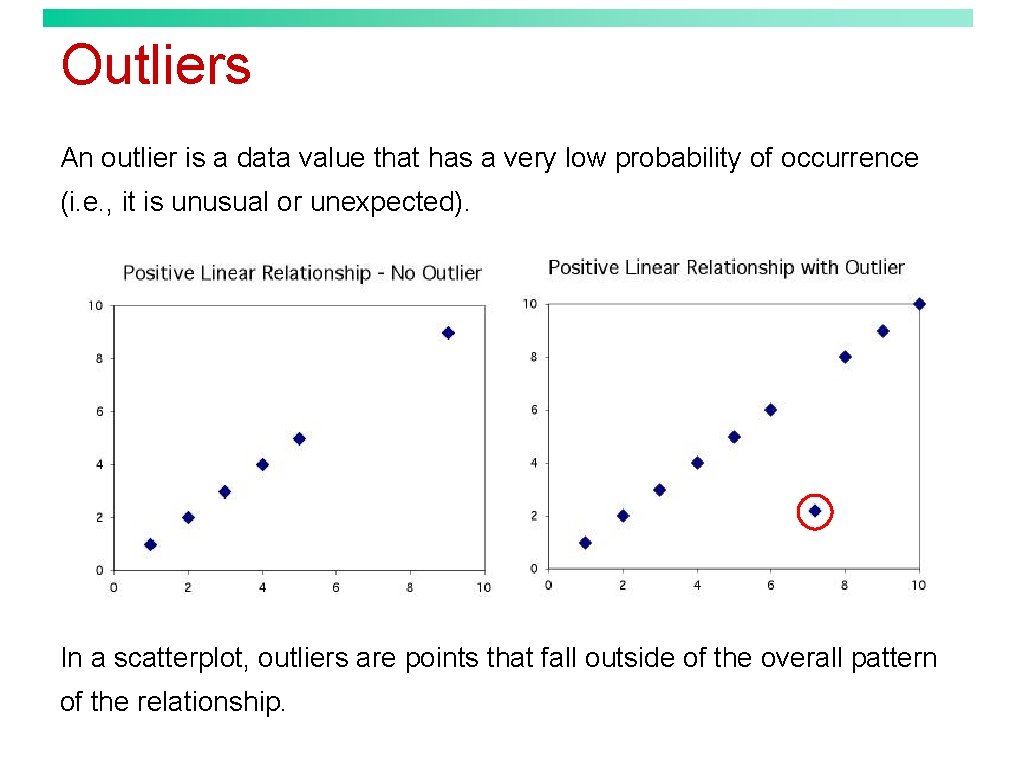 Outliers

An outlier is a data value that has a very low probability of occurrence (i.e., it is unusual or unexpected).

Positive Linear Relationship - No Outlier

10
8
6
4
2
0
0 2 4 6 8 10

Positive Linear Relationship with Outlier

10
8
6
4
2
0
0 2 4 6 8 10

In a scatterplot, outliers are points that fall outside of the overall pattern of the relationship.